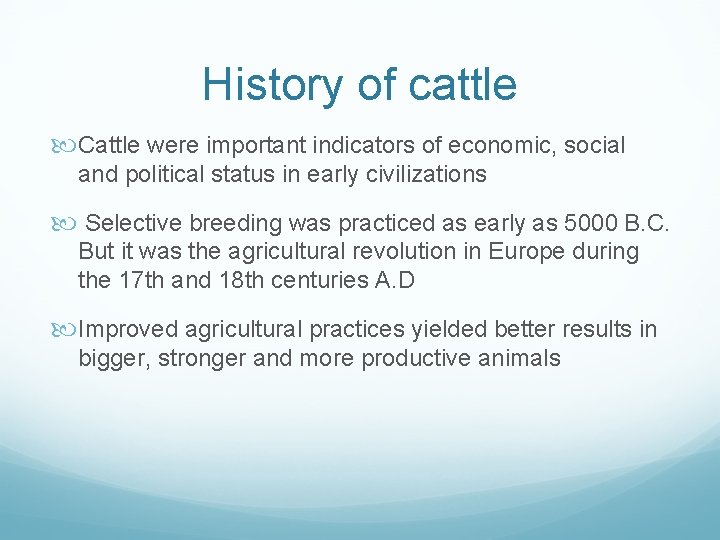 History of cattle

Cattle were important indicators of economic, social and political status in early civilizations

Selective breeding was practiced as early as 5000 B.C. But it was the agricultural revolution in Europe during the 17th and 18th centuries A.D

Improved agricultural practices yielded better results in bigger, stronger and more productive animals